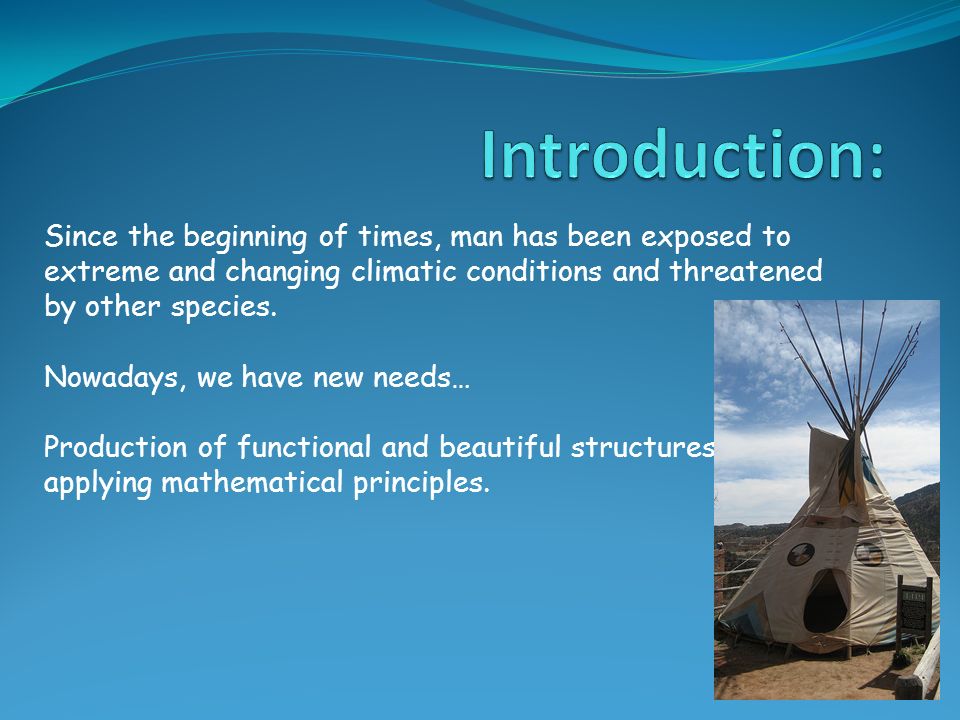 Introduction:

Since the beginning of times, man has been exposed to extreme and changing climatic conditions and threatened by other species.

Nowadays, we have new needs…

Production of functional and beautiful structures applying mathematical principles.